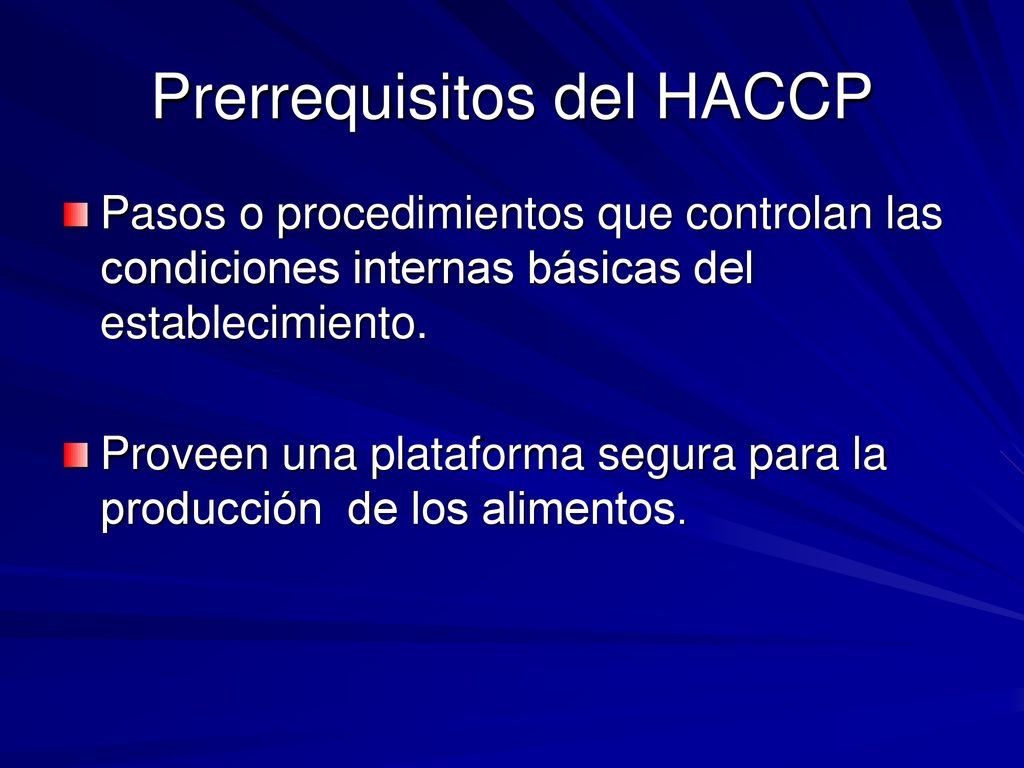 Prerrequisitos del HACCP

Pasos o procedimientos que controlan las condiciones internas básicas del establecimiento.

Proveen una plataforma segura para la producción  de los alimentos.